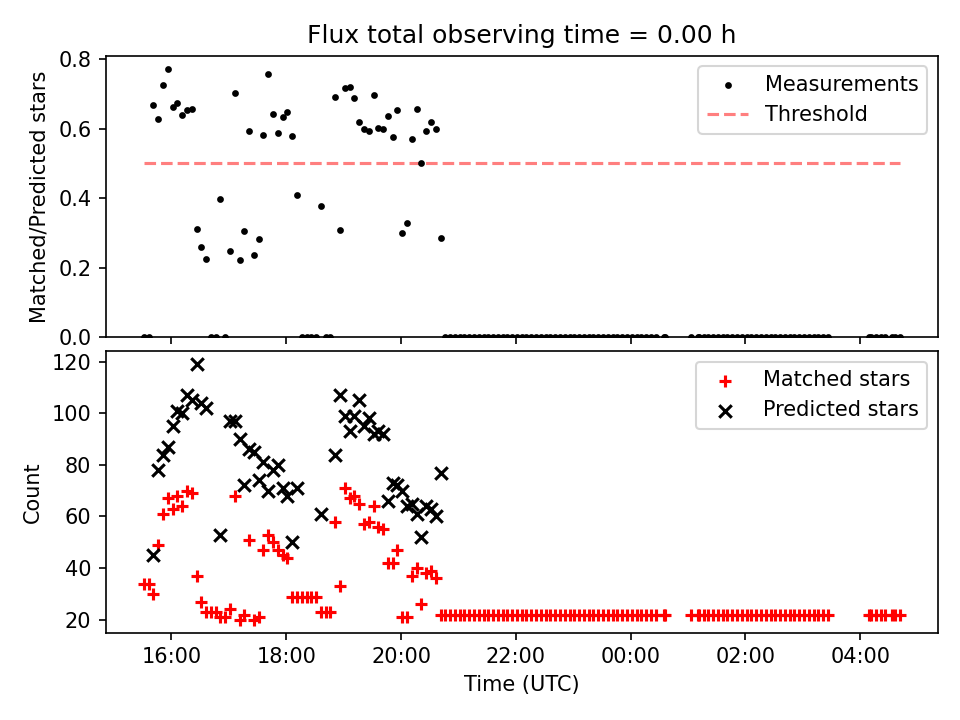 Flux total observing time = 0.00 h

Matched/Predicted stars

0.8
0.6
0.4
0.2
0.0

Measurements
Threshold

Count

120
100
80
60
40
20

Matched stars
Predicted stars

16:00
18:00
20:00
22:00
00:00
02:00
04:00

Time (UTC)